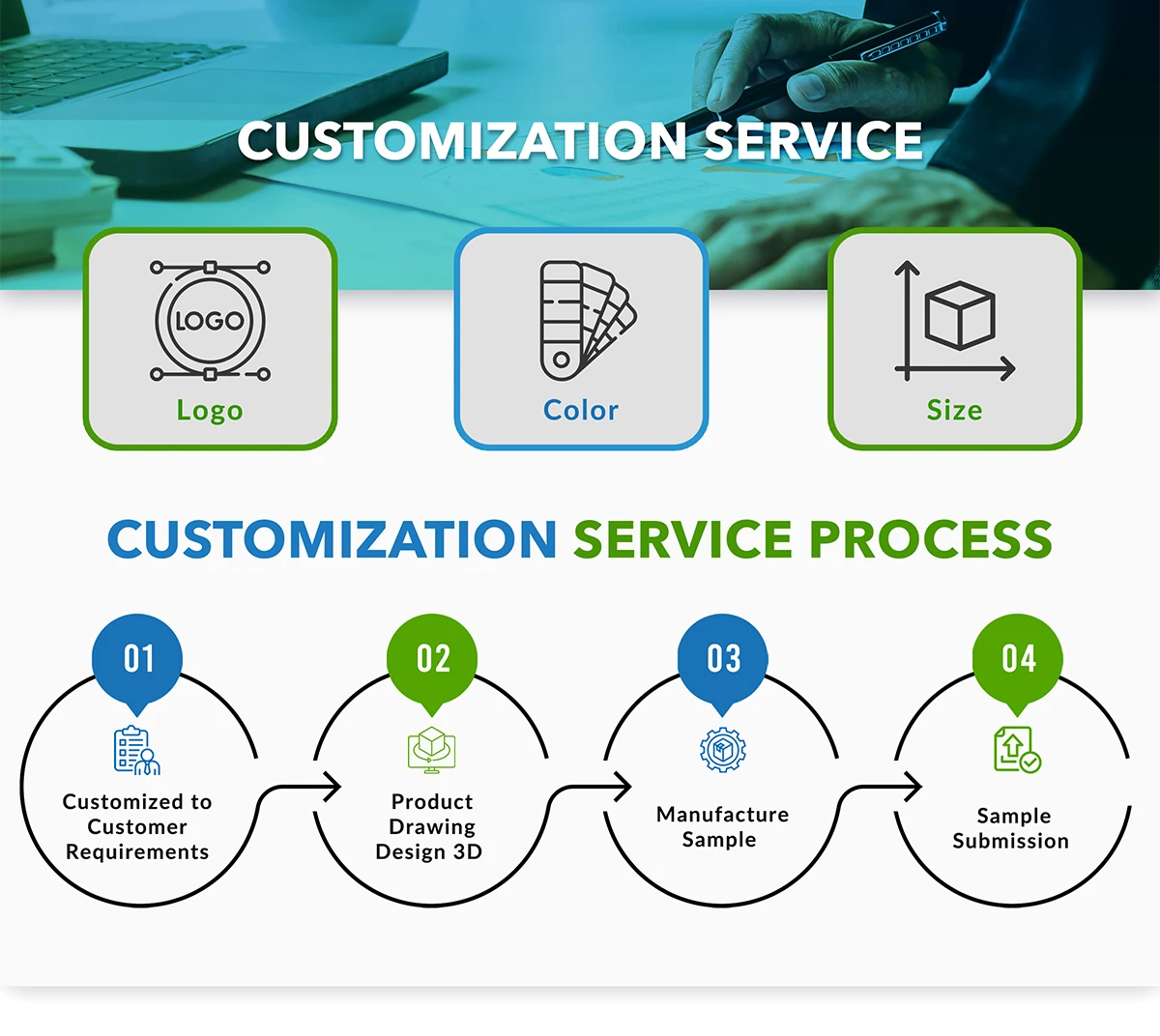 CUSTOMIZATION SERVICE

LOGO
Logo

Color

Size

CUSTOMIZATION SERVICE PROCESS

01
Customized to Customer Requirements

02
Product Drawing Design 3D

03
Manufacture Sample

04
Sample Submission